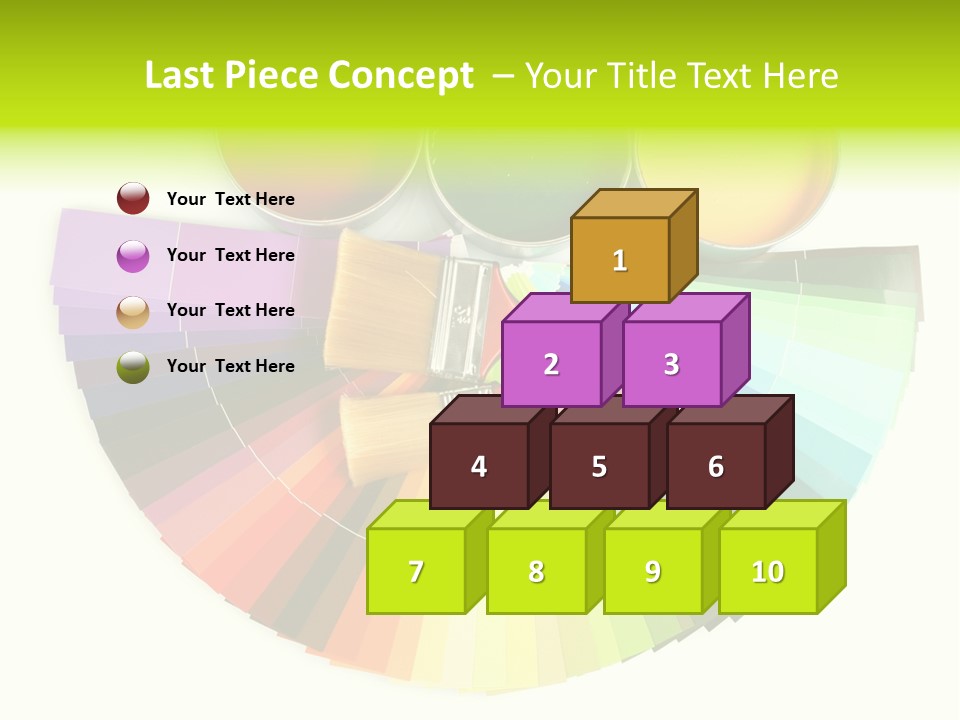 Last Piece Concept – Your Title Text Here

Your Text Here

Your Text Here

Your Text Here

Your Text Here

1

2

3

4

5

6

7

8

9

10